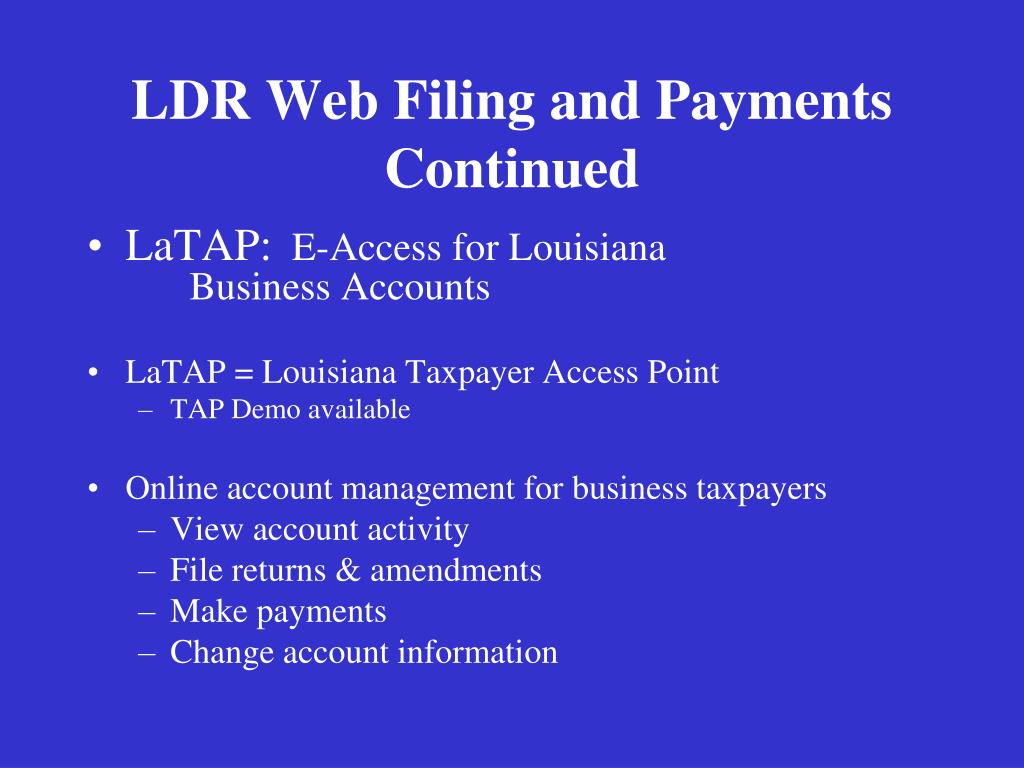 LDR Web Filing and Payments Continued

• LaTAP: E-Access for Louisiana Business Accounts

• LaTAP = Louisiana Taxpayer Access Point
– TAP Demo available

• Online account management for business taxpayers
– View account activity
– File returns & amendments
– Make payments
– Change account information